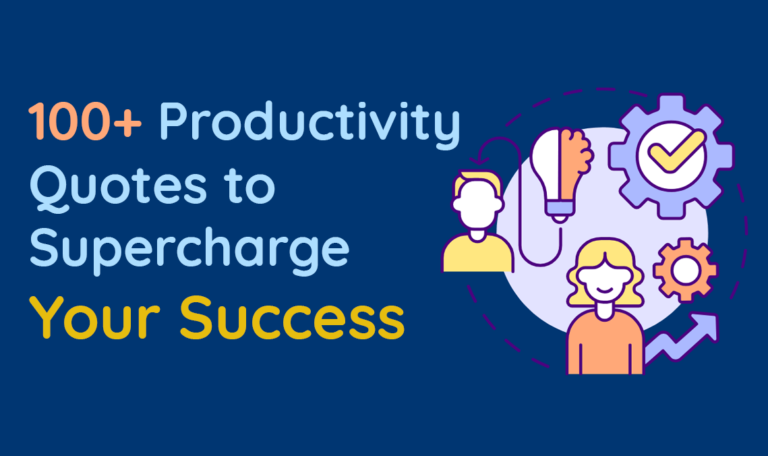 100+ Productivity Quotes to Supercharge Your Success